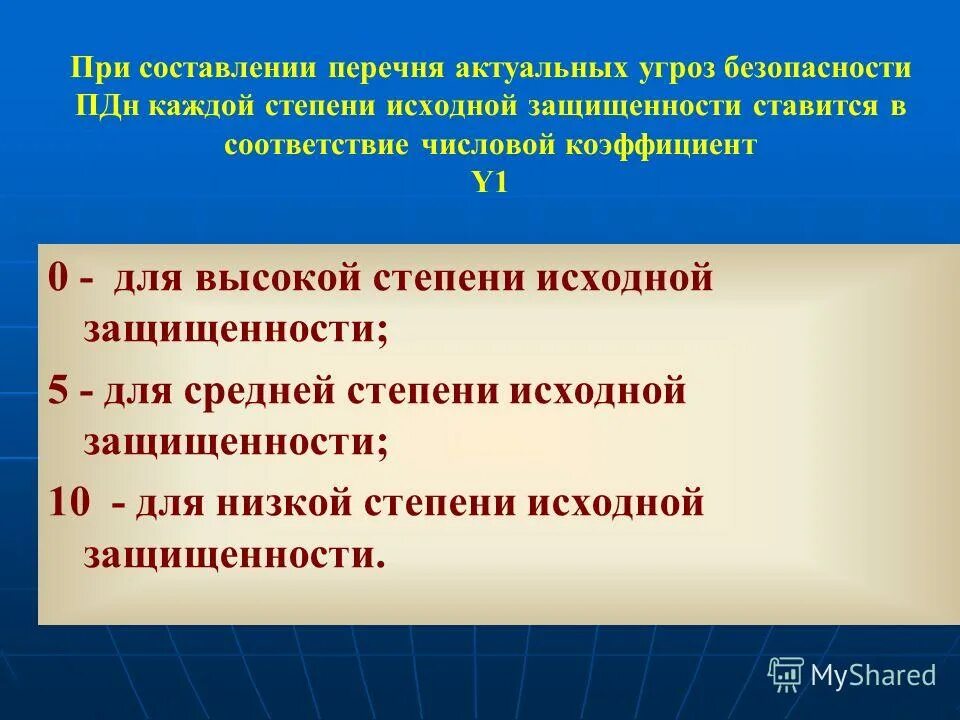 При составлении перечня актуальных угроз безопасности ПДн каждой степени исходной защищенности ставится в соответствие числовой коэффициент
Y1

0 - для высокой степени исходной защищенности;

5 - для средней степени исходной защищенности;

10 - для низкой степени исходной защищенности.

MyShared